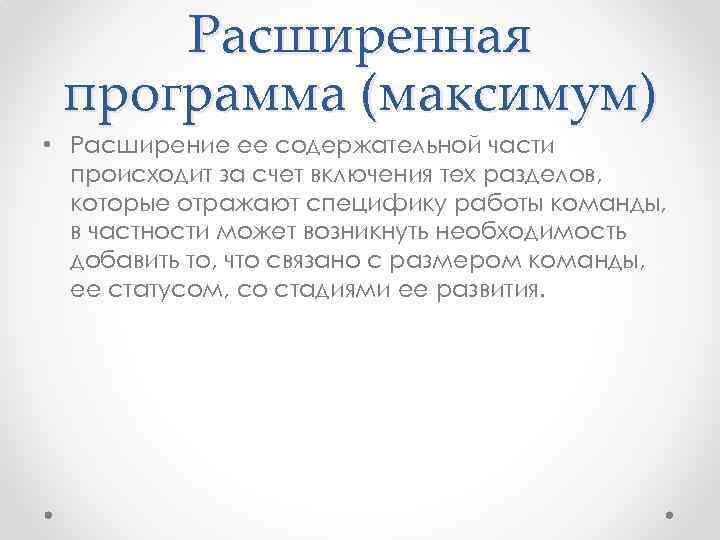 Расширенная программа (максимум)

• Расширение ее содержательной части происходит за счет включения тех разделов, которые отражают специфику работы команды, в частности может возникнуть необходимость добавить то, что связано с размером команды, ее статусом, со стадиями ее развития.